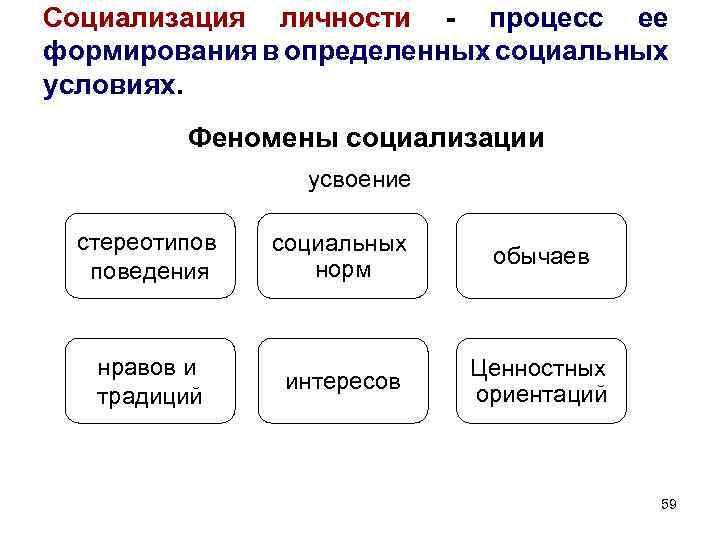 Социализация личности - процесс ее формирования в определенных социальных условиях.

Феномены социализации

усвоение

стереотипов поведения

социальных норм

обычаев

нравов и традиций

интересов

Ценностных ориентаций

59